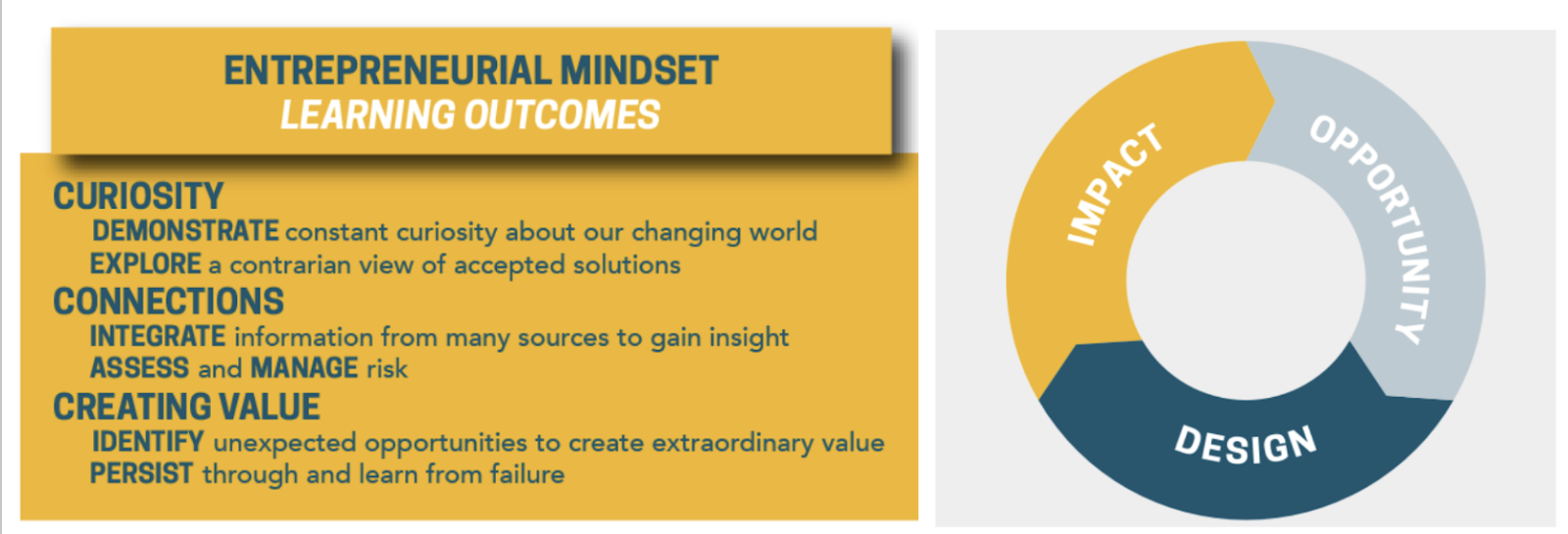 ENTREPRENEURIAL MINDSET
LEARNING OUTCOMES

CURIOSITY
DEMONSTRATE constant curiosity about our changing world
EXPLORE a contrarian view of accepted solutions

CONNECTIONS
INTEGRATE information from many sources to gain insight
ASSESS and MANAGE risk

CREATING VALUE
IDENTIFY unexpected opportunities to create extraordinary value
PERSIST through and learn from failure

IMPACT
OPPORTUNITY
DESIGN